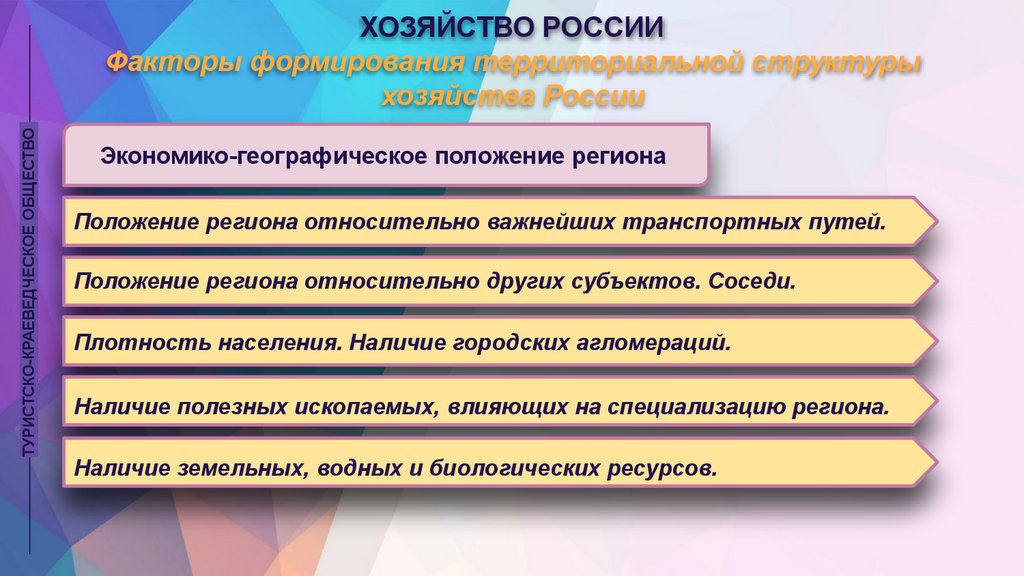 ХОЗЯЙСТВО РОССИИ
Факторы формирования территориальной структуры хозяйства России

ТУРИСТСКО-КРАЕВЕДЧЕСКОЕ ОБЩЕСТВО

Экономико-географическое положение региона

Положение региона относительно важнейших транспортных путей.

Положение региона относительно других субъектов. Соседи.

Плотность населения. Наличие городских агломераций.

Наличие полезных ископаемых, влияющих на специализацию региона.

Наличие земельных, водных и биологических ресурсов.